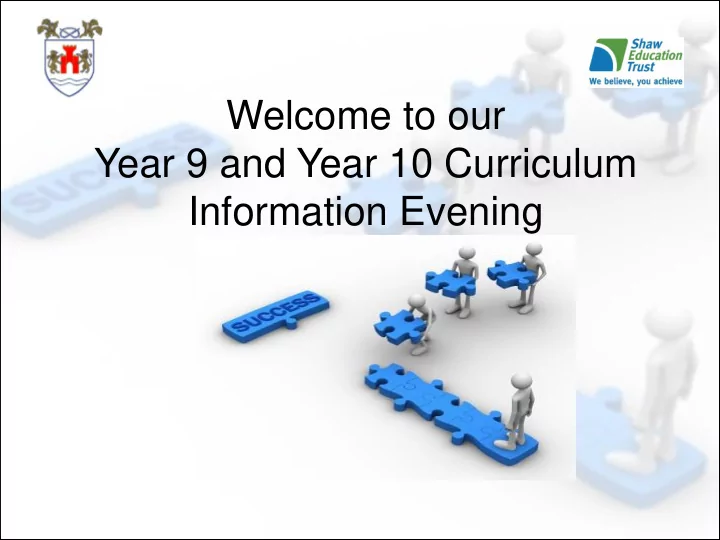 Shaw Education Trust
We believe, you achieve

Welcome to our
Year 9 and Year 10 Curriculum Information Evening

SUCCESS

SUCCESS